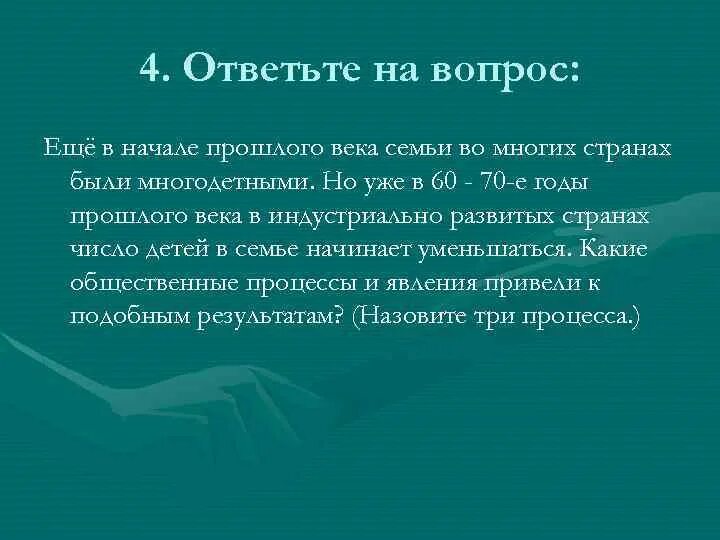 4. Ответьте на вопрос:

Ещё в начале прошлого века семьи во многих странах были многодетными. Но уже в 60 - 70-е годы прошлого века в индустриально развитых странах число детей в семье начинает уменьшаться. Какие общественные процессы и явления привели к подобным результатам? (Назовите три процесса.)